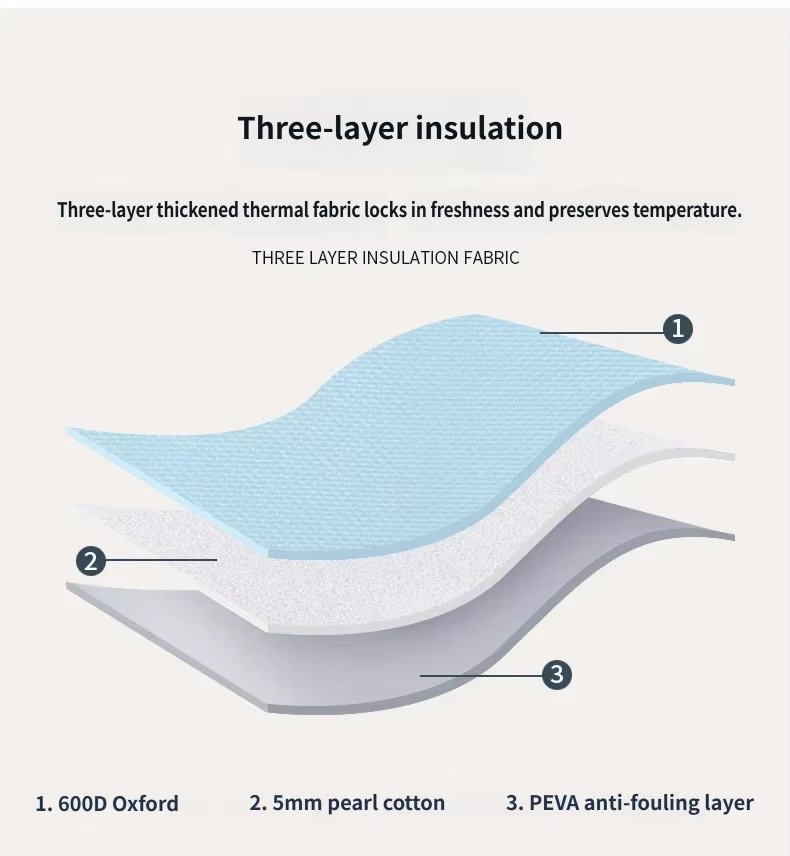 Three-layer insulation

Three-layer thickened thermal fabric locks in freshness and preserves temperature.

THREE LAYER INSULATION FABRIC

1

2

3

1. 600D Oxford

2. 5mm pearl cotton

3. PEVA anti-fouling layer